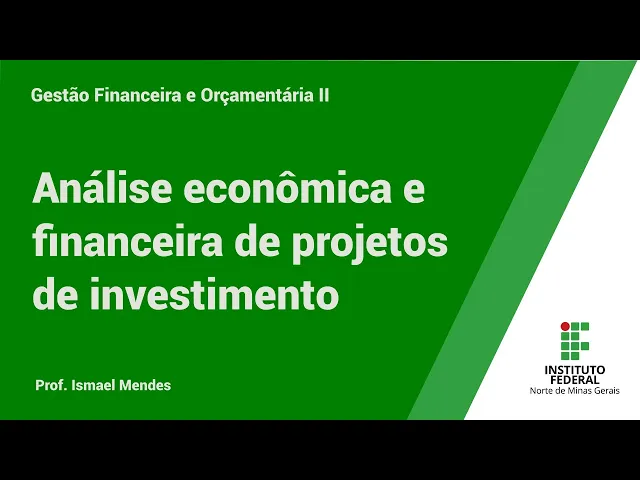 Gestão Financeira e Orçamentária II

Análise econômica e financeira de projetos de investimento

Prof. Ismael Mendes

INSTITUTO FEDERAL
Norte de Minas Gerais